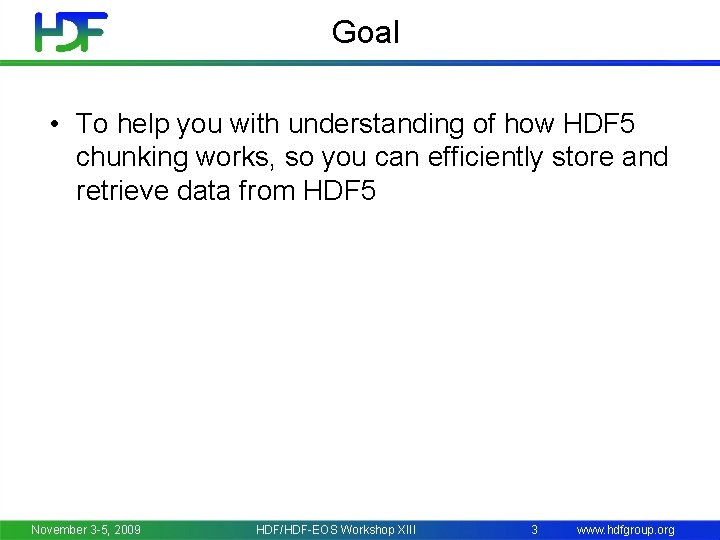 HDF

Goal

• To help you with understanding of how HDF5 chunking works, so you can efficiently store and retrieve data from HDF5

November 3-5, 2009 HDF/HDF-EOS Workshop XIII 3 www.hdfgroup.org